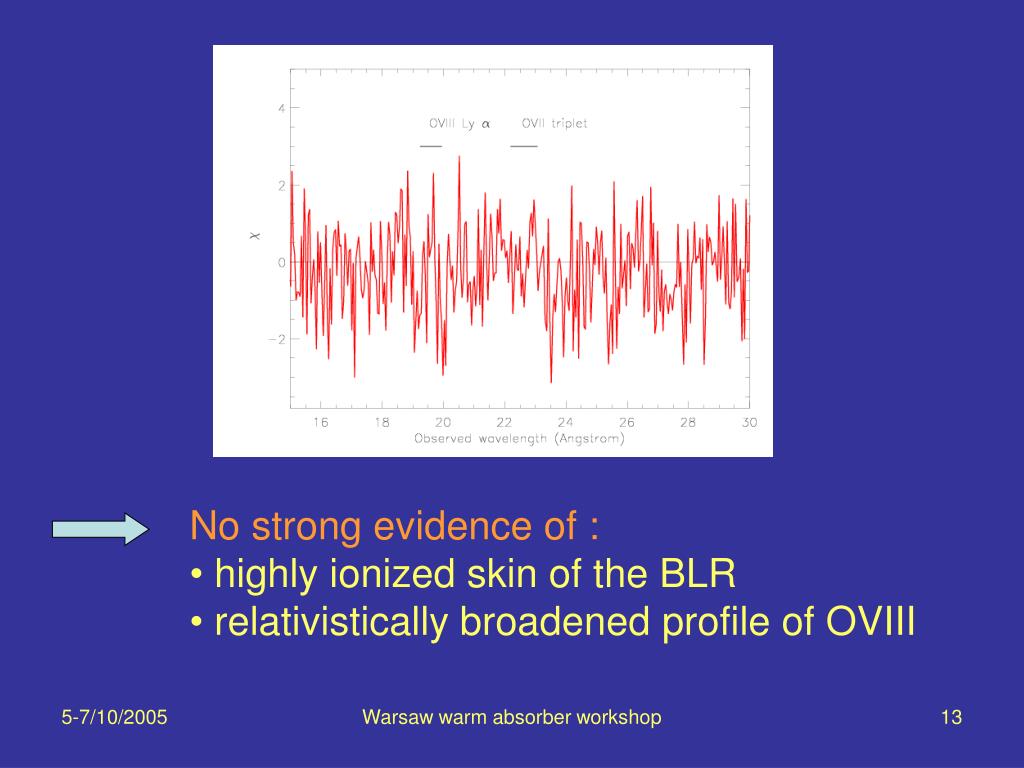 OVIII Ly $\alpha$

OVII triplet

4

2

0

−2

$\chi$

16

18

20

22

24

26

28

30

Observed wavelength (Angstrom)

No strong evidence of :
• highly ionized skin of the BLR
• relativistically broadened profile of OVIII

5-7/10/2005

Warsaw warm absorber workshop

13